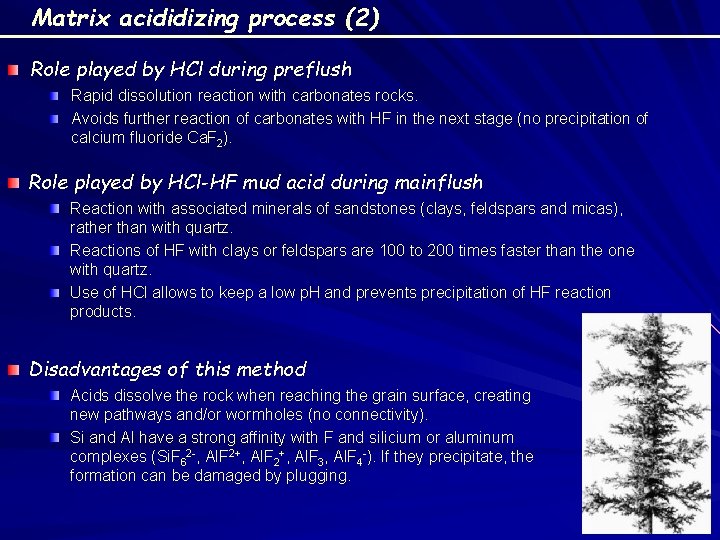 Matrix acididizing process (2)

Role played by HCl during preflush

Rapid dissolution reaction with carbonates rocks.

Avoids further reaction of carbonates with HF in the next stage (no precipitation of calcium fluoride $CaF_2$).

Role played by HCl-HF mud acid during mainflush

Reaction with associated minerals of sandstones (clays, feldspars and micas), rather than with quartz.

Reactions of HF with clays or feldspars are 100 to 200 times faster than the one with quartz.

Use of HCl allows to keep a low pH and prevents precipitation of HF reaction products.

Disadvantages of this method

Acids dissolve the rock when reaching the grain surface, creating new pathways and/or wormholes (no connectivity).

Si and Al have a strong affinity with F and silicium or aluminum complexes ($SiF_6^{2-}$, $AlF^{2+}$, $AlF_2^+$, $AlF_3$, $AlF_4^-$). If they precipitate, the formation can be damaged by plugging.